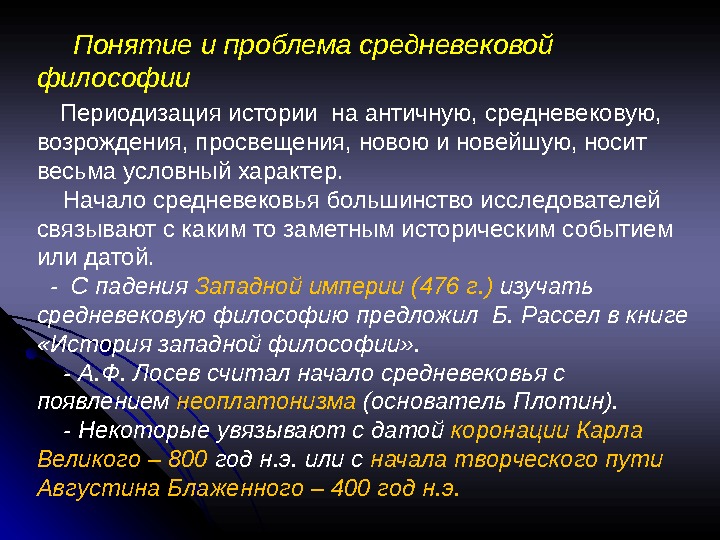 Понятие и проблема средневековой философии

Периодизация истории на античную, средневековую, возрождения, просвещения, новою и новейшую, носит весьма условный характер.

Начало средневековья большинство исследователей связывают с каким то заметным историческим событием или датой.

- С падения Западной империи (476 г.) изучать средневековую философию предложил Б. Рассел в книге «История западной философии».

- А.Ф. Лосев считал начало средневековья с появлением неоплатонизма (основатель Плотин).

- Некоторые увязывают с датой коронации Карла Великого – 800 год н.э. или с начала творческого пути Августина Блаженного – 400 год н.э.